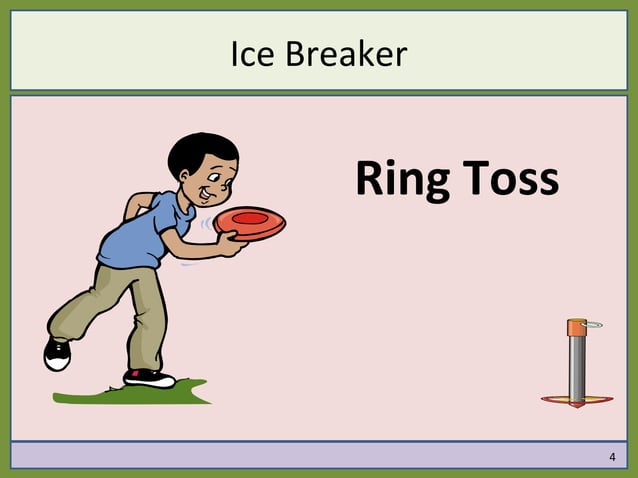 Ice Breaker

Ring Toss

4